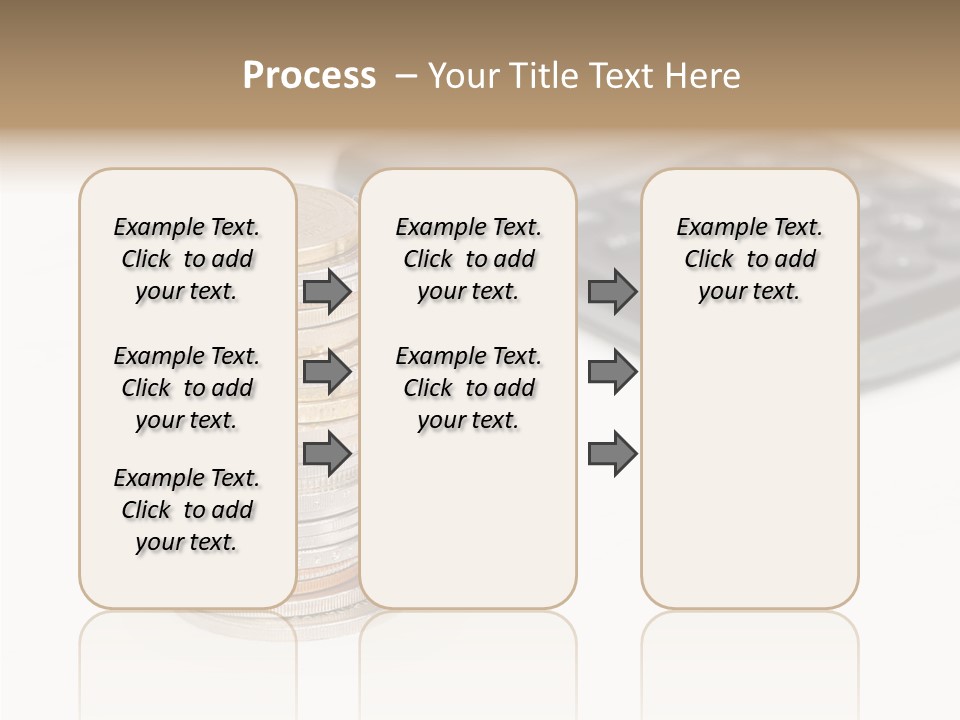 Process – Your Title Text Here

Example Text. Click to add your text.

Example Text. Click to add your text.

Example Text. Click to add your text.

Example Text. Click to add your text.

Example Text. Click to add your text.

Example Text. Click to add your text.